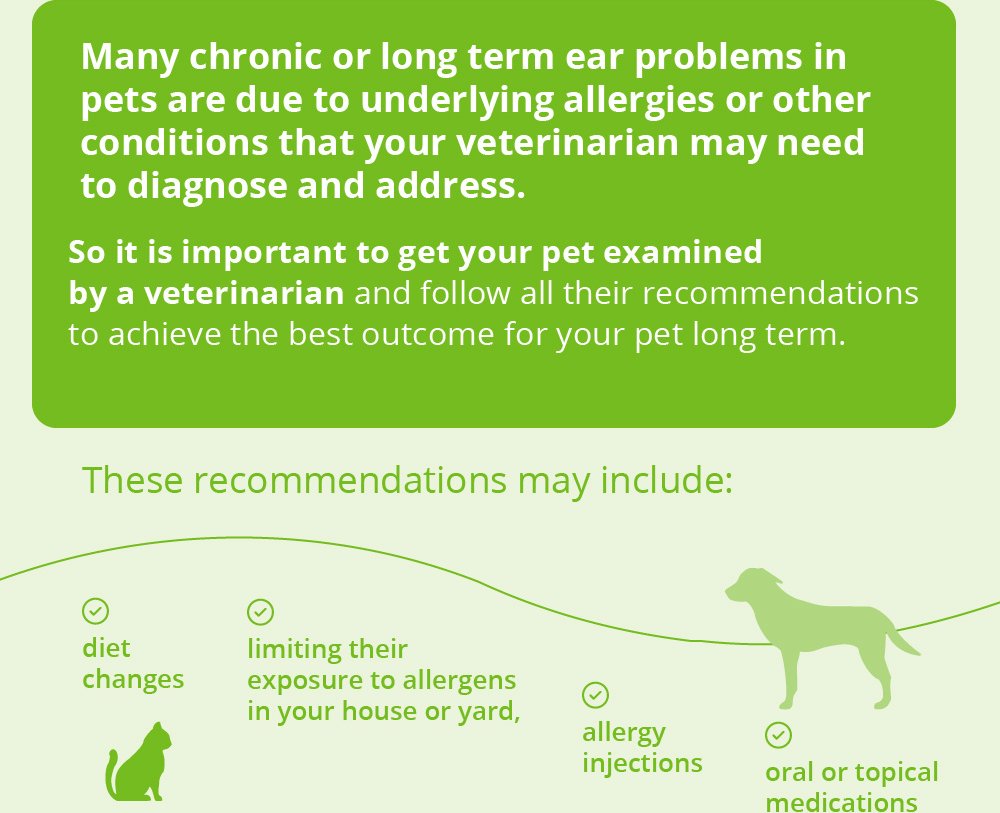 Many chronic or long term ear problems in pets are due to underlying allergies or other conditions that your veterinarian may need to diagnose and address.

So it is important to get your pet examined by a veterinarian and follow all their recommendations to achieve the best outcome for your pet long term.

These recommendations may include:

diet changes

limiting their exposure to allergens in your house or yard,

allergy injections

oral or topical medications